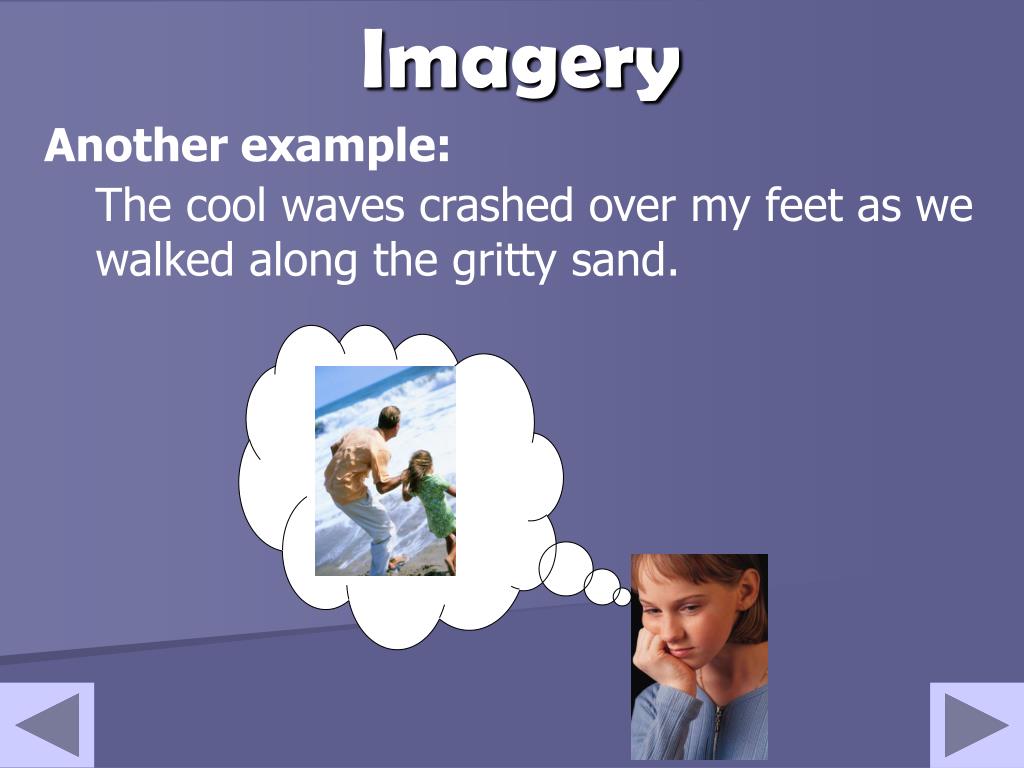 Imagery

Another example:

The cool waves crashed over my feet as we walked along the gritty sand.